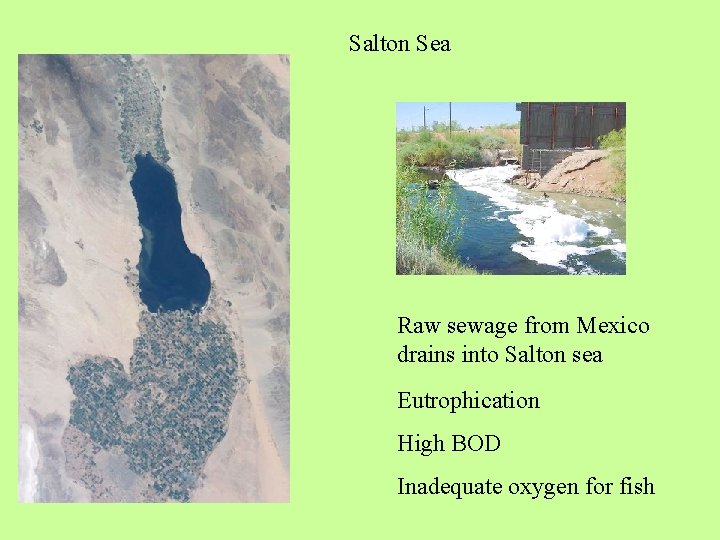 Salton Sea

Raw sewage from Mexico drains into Salton sea

Eutrophication

High BOD

Inadequate oxygen for fish